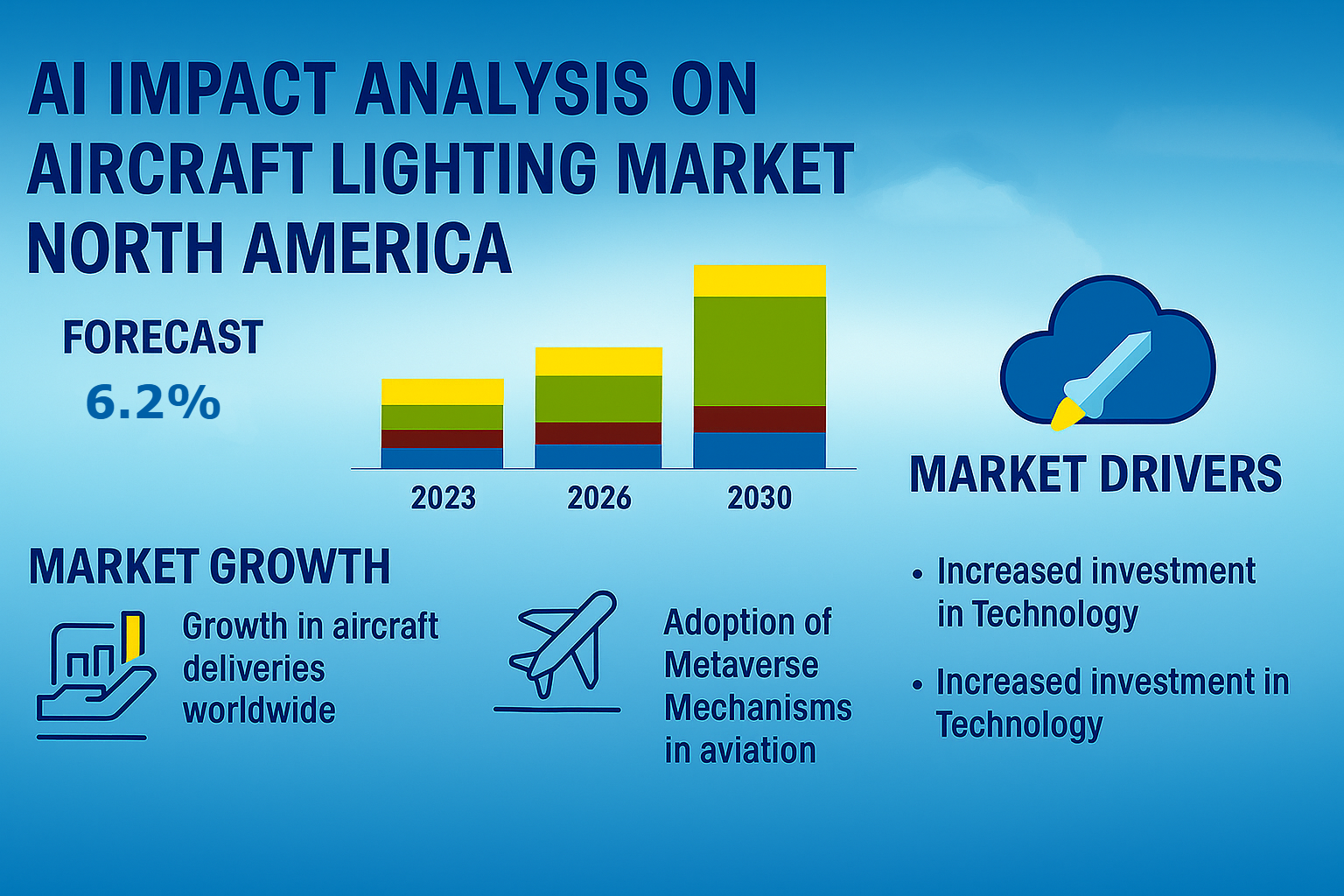 AI IMPACT ANALYSIS ON AIRCRAFT LIGHTING MARKET NORTH AMERICA

FORECAST
6.2%

2023
2026
2030

MARKET DRIVERS

MARKET GROWTH

Growth in aircraft deliveries worldwide

Adoption of Metaverse Mechanisms in aviation

• Increased investment in Technology
• Increased investment in Technology